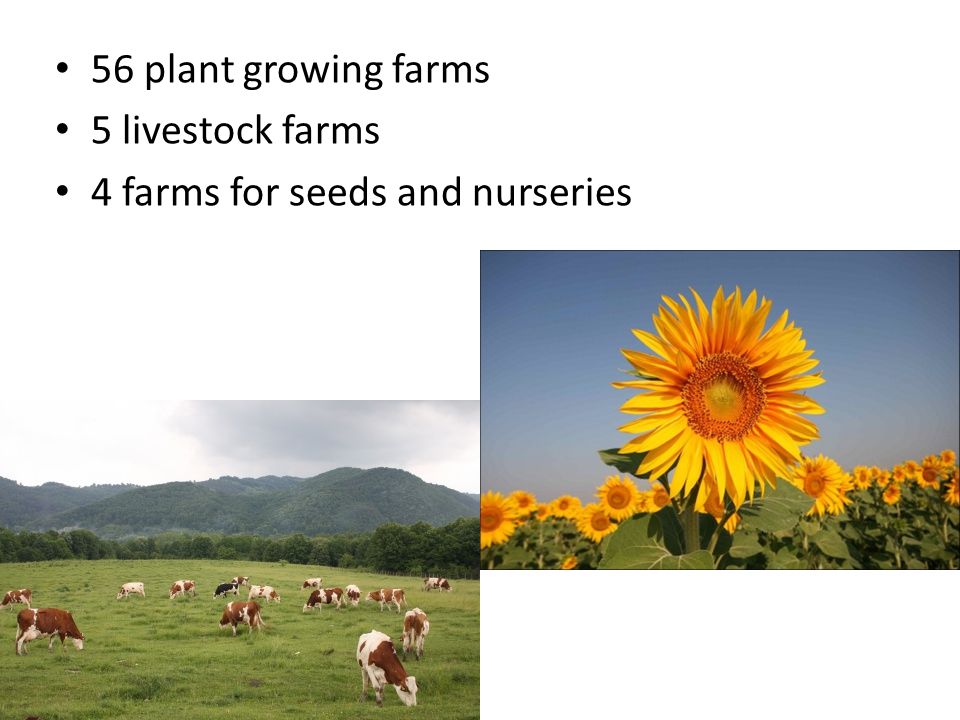 • 56 plant growing farms
• 5 livestock farms
• 4 farms for seeds and nurseries